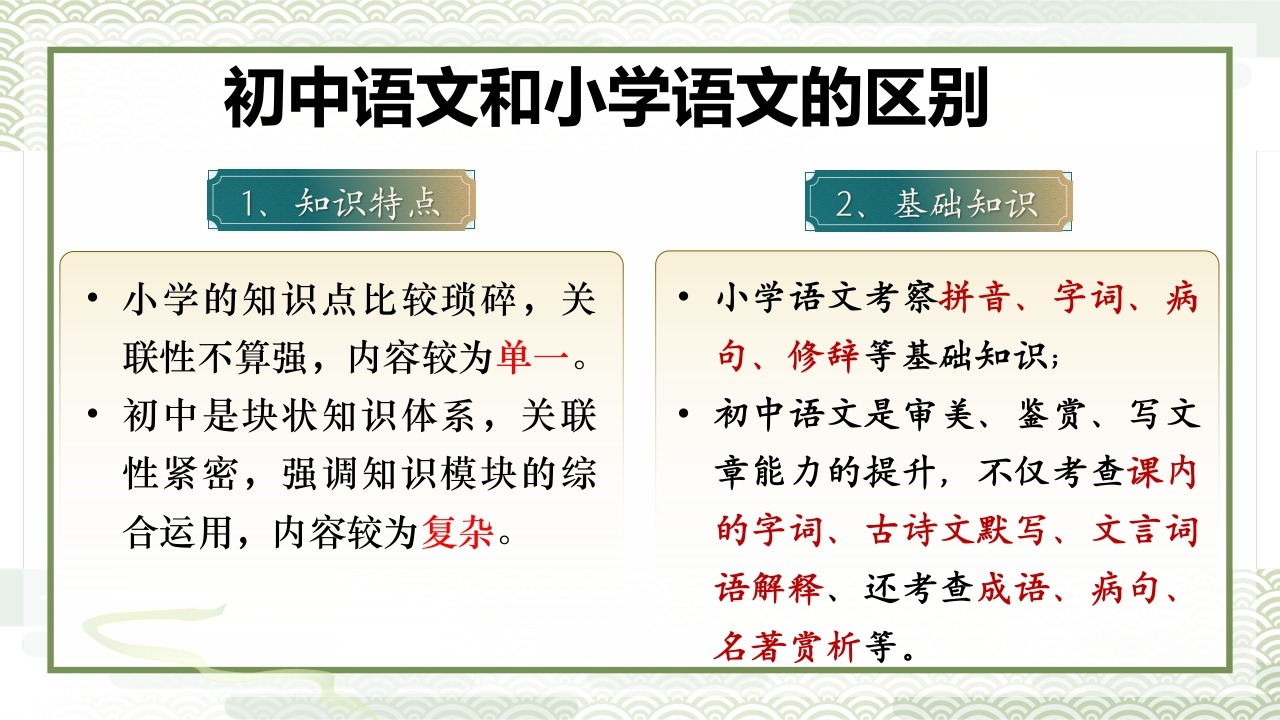 初中语文和小学语文的区别

1、知识特点

• 小学的知识点比较琐碎，关联性不算强，内容较为单一。
• 初中是块状知识体系，关联性紧密，强调知识模块的综合运用，内容较为复杂。

2、基础知识

• 小学语文考察拼音、字词、病句、修辞等基础知识；
• 初中语文是审美、鉴赏、写文章能力的提升，不仅考查课内的字词、古诗文默写、文言词语解释、还考查成语、病句、名著赏析等。